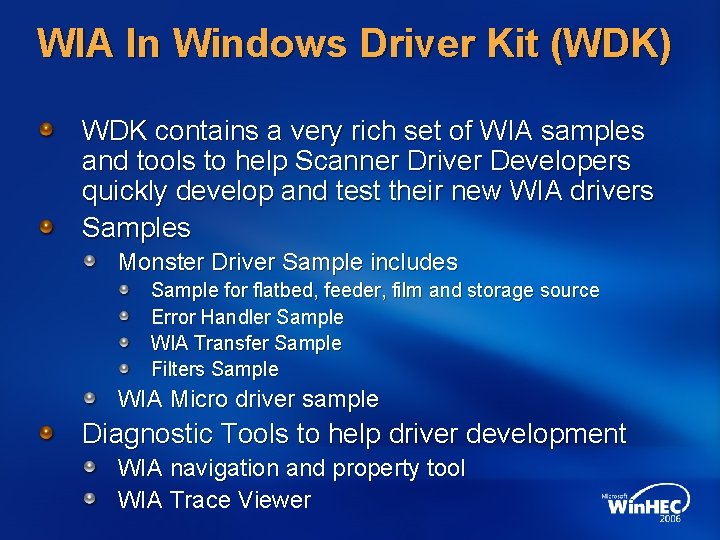 WIA In Windows Driver Kit (WDK)

WDK contains a very rich set of WIA samples and tools to help Scanner Driver Developers quickly develop and test their new WIA drivers

Samples

Monster Driver Sample includes

Sample for flatbed, feeder, film and storage source

Error Handler Sample

WIA Transfer Sample

Filters Sample

WIA Micro driver sample

Diagnostic Tools to help driver development

WIA navigation and property tool

WIA Trace Viewer

Microsoft WinHEC 2006